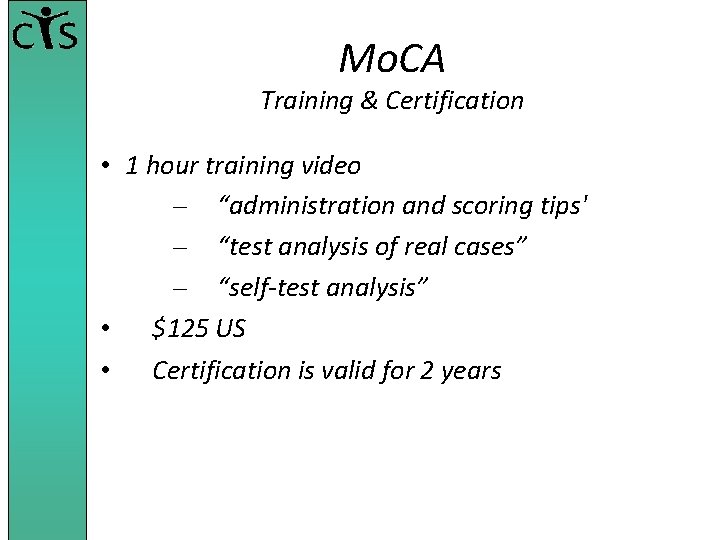 CIS

MoCA
Training & Certification

• 1 hour training video
– “administration and scoring tips'
– “test analysis of real cases”
– “self-test analysis”
• \$125 US
• Certification is valid for 2 years